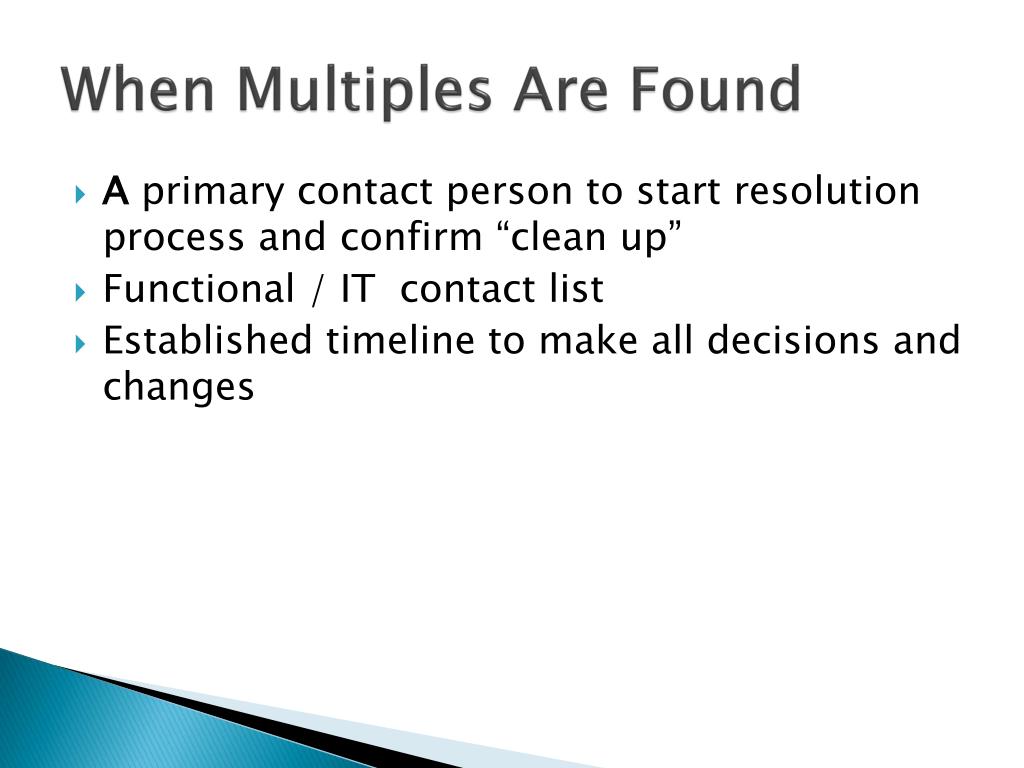 When Multiples Are Found

A primary contact person to start resolution process and confirm “clean up”
Functional / IT  contact list
Established timeline to make all decisions and changes